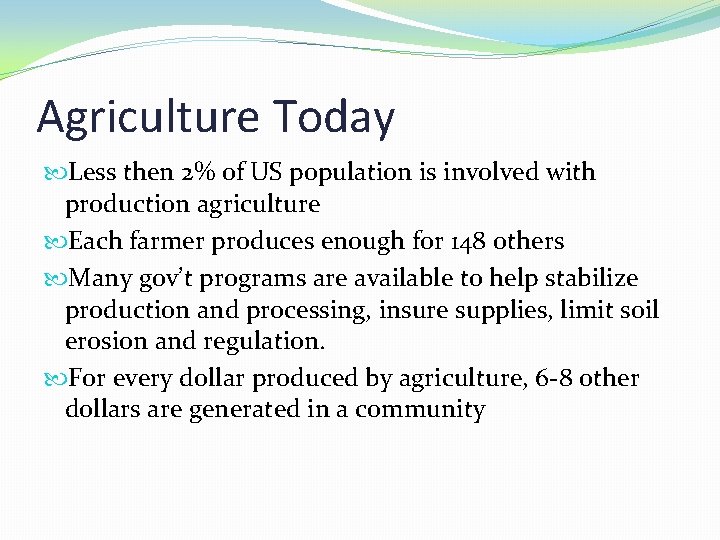 Agriculture Today

Less then 2% of US population is involved with production agriculture

Each farmer produces enough for 148 others

Many gov't programs are available to help stabilize production and processing, insure supplies, limit soil erosion and regulation.

For every dollar produced by agriculture, 6-8 other dollars are generated in a community